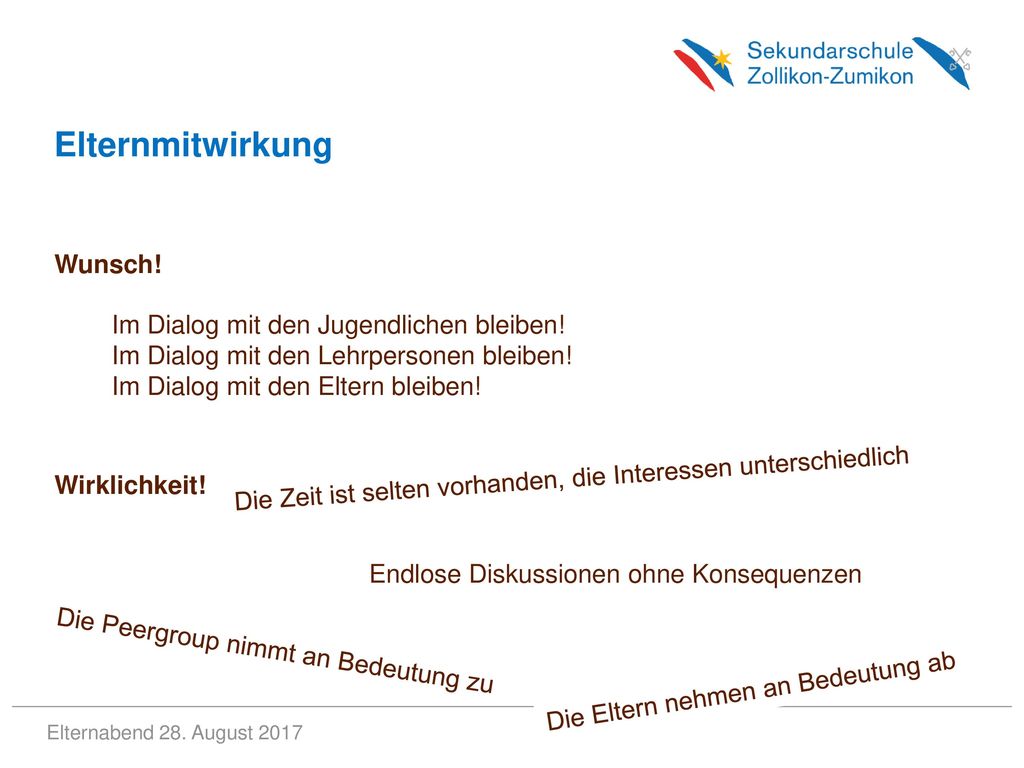 Sekundarschule
Zollikon-Zumikon

Elternmitwirkung

Wunsch!

Im Dialog mit den Jugendlichen bleiben!
Im Dialog mit den Lehrpersonen bleiben!
Im Dialog mit den Eltern bleiben!

Wirklichkeit!

Die Zeit ist selten vorhanden, die Interessen unterschiedlich

Endlose Diskussionen ohne Konsequenzen

Die Peergroup nimmt an Bedeutung zu

Die Eltern nehmen an Bedeutung ab

Elternabend 28. August 2017